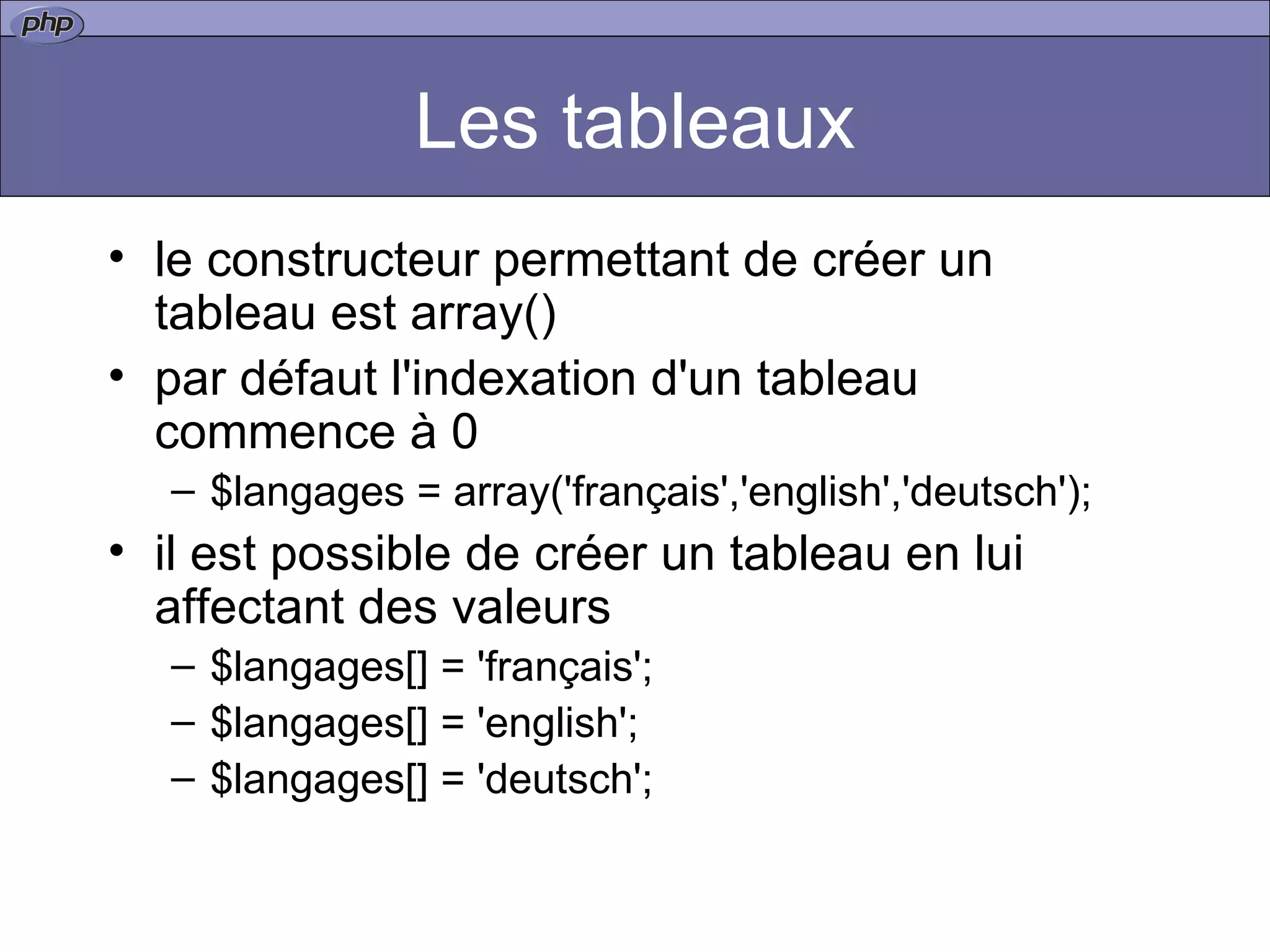 php

Les tableaux

• le constructeur permettant de créer un tableau est array()
• par défaut l'indexation d'un tableau commence à 0
– \$langages = array('français','english','deutsch');
• il est possible de créer un tableau en lui affectant des valeurs
– \$langages[] = 'français';
– \$langages[] = 'english';
– \$langages[] = 'deutsch';